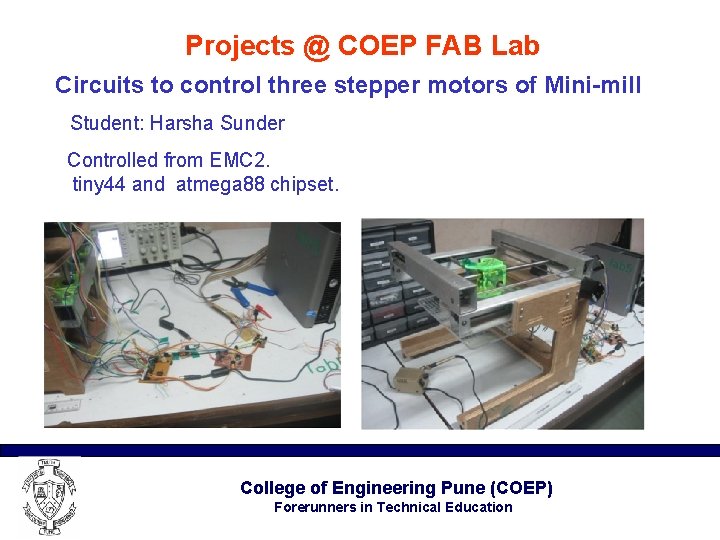 Projects @ COEP FAB Lab

Circuits to control three stepper motors of Mini-mill

Student: Harsha Sunder

Controlled from EMC2.
tiny44 and atmega88 chipset.

College of Engineering Pune (COEP)
Forerunners in Technical Education